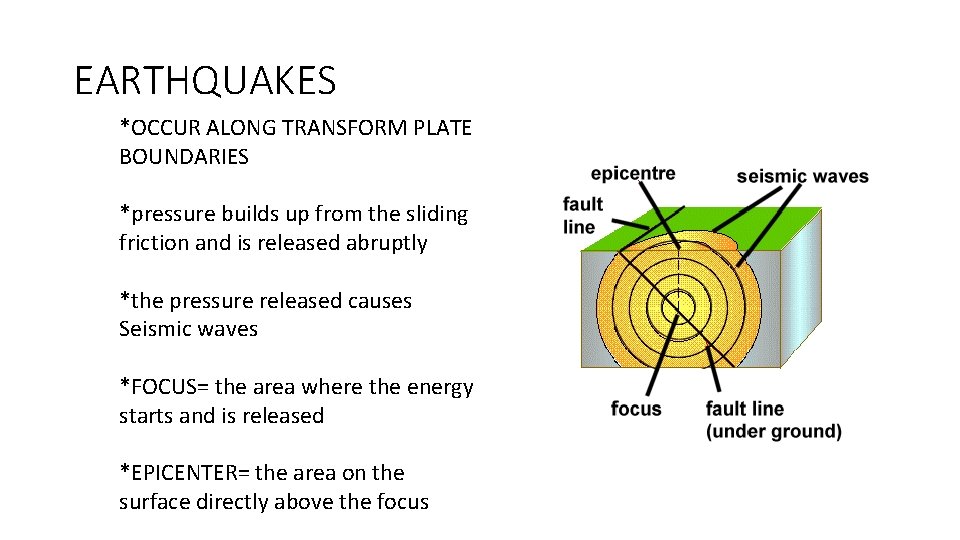 EARTHQUAKES

*OCCUR ALONG TRANSFORM PLATE BOUNDARIES

*pressure builds up from the sliding friction and is released abruptly

*the pressure released causes Seismic waves

*FOCUS= the area where the energy starts and is released

*EPICENTER= the area on the surface directly above the focus

epicentre
seismic waves
fault line
focus
fault line (under ground)